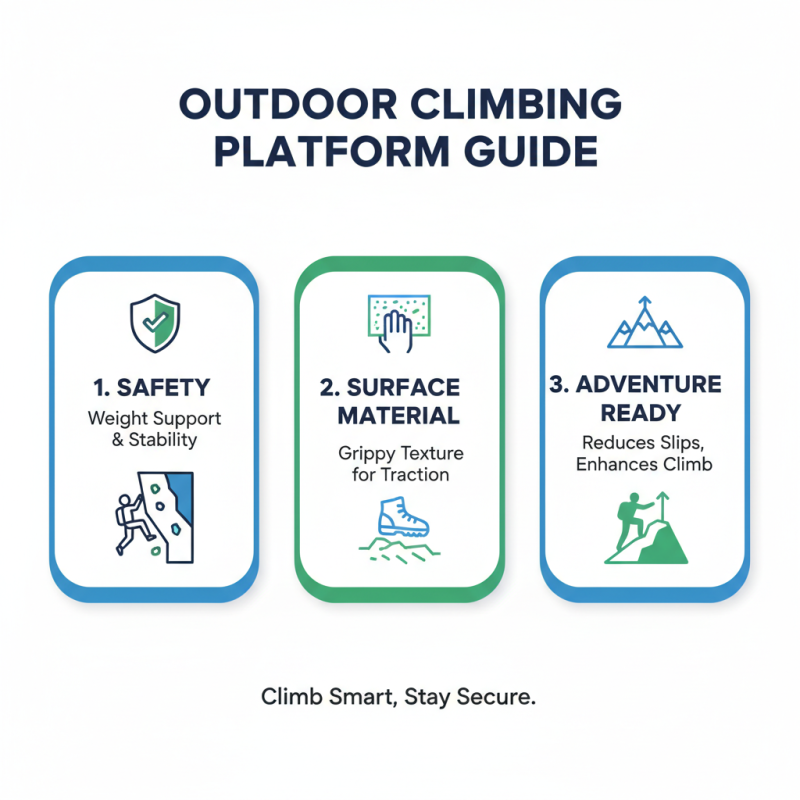 OUTDOOR CLIMBING PLATFORM GUIDE

1. SAFETY
Weight Support & Stability

2. SURFACE MATERIAL
Grippy Texture for Traction

3. ADVENTURE READY
Reduces Slips, Enhances Climb

Climb Smart, Stay Secure.